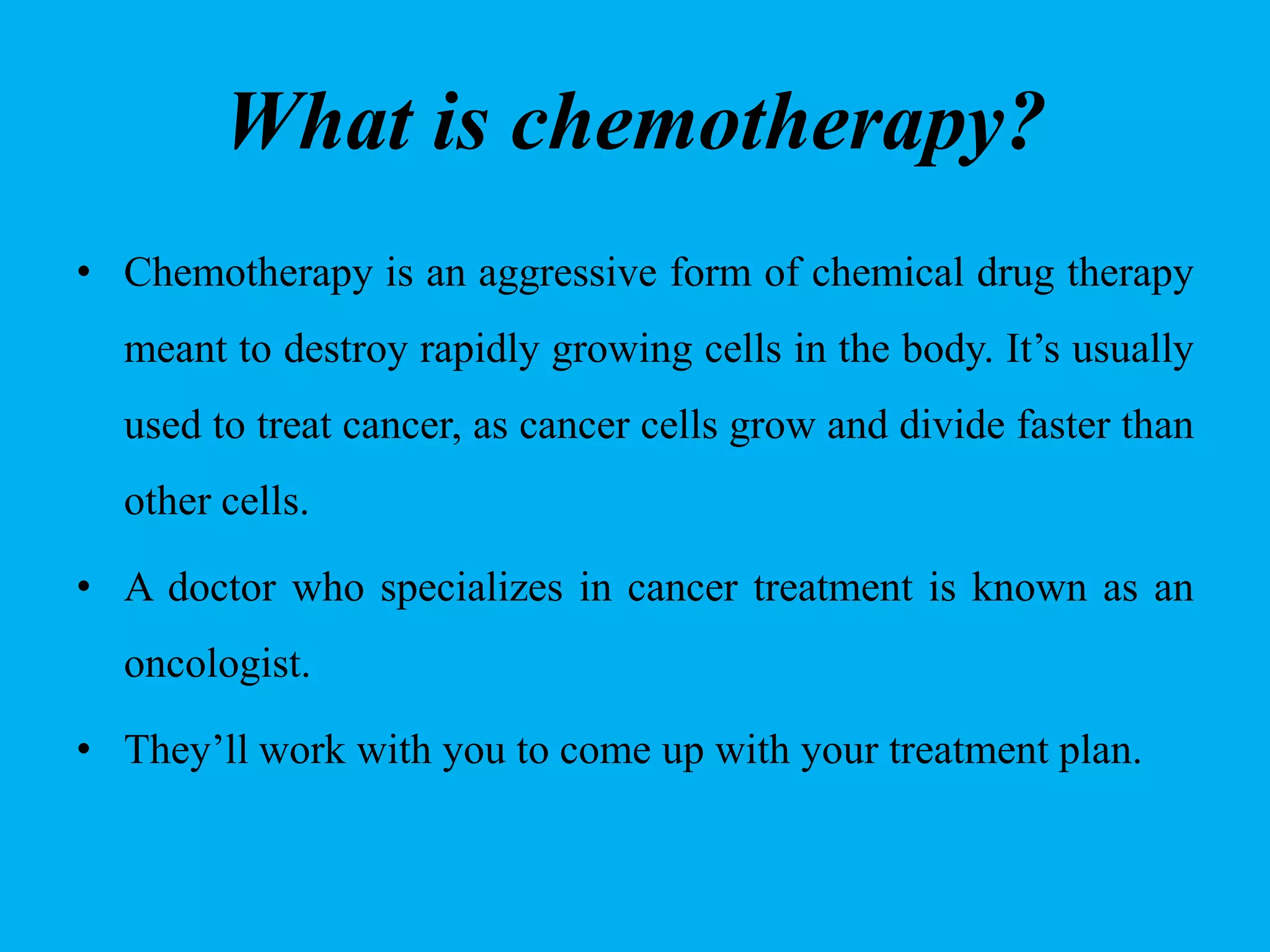 What is chemotherapy?

• Chemotherapy is an aggressive form of chemical drug therapy meant to destroy rapidly growing cells in the body. It’s usually used to treat cancer, as cancer cells grow and divide faster than other cells.

• A doctor who specializes in cancer treatment is known as an oncologist.

• They’ll work with you to come up with your treatment plan.